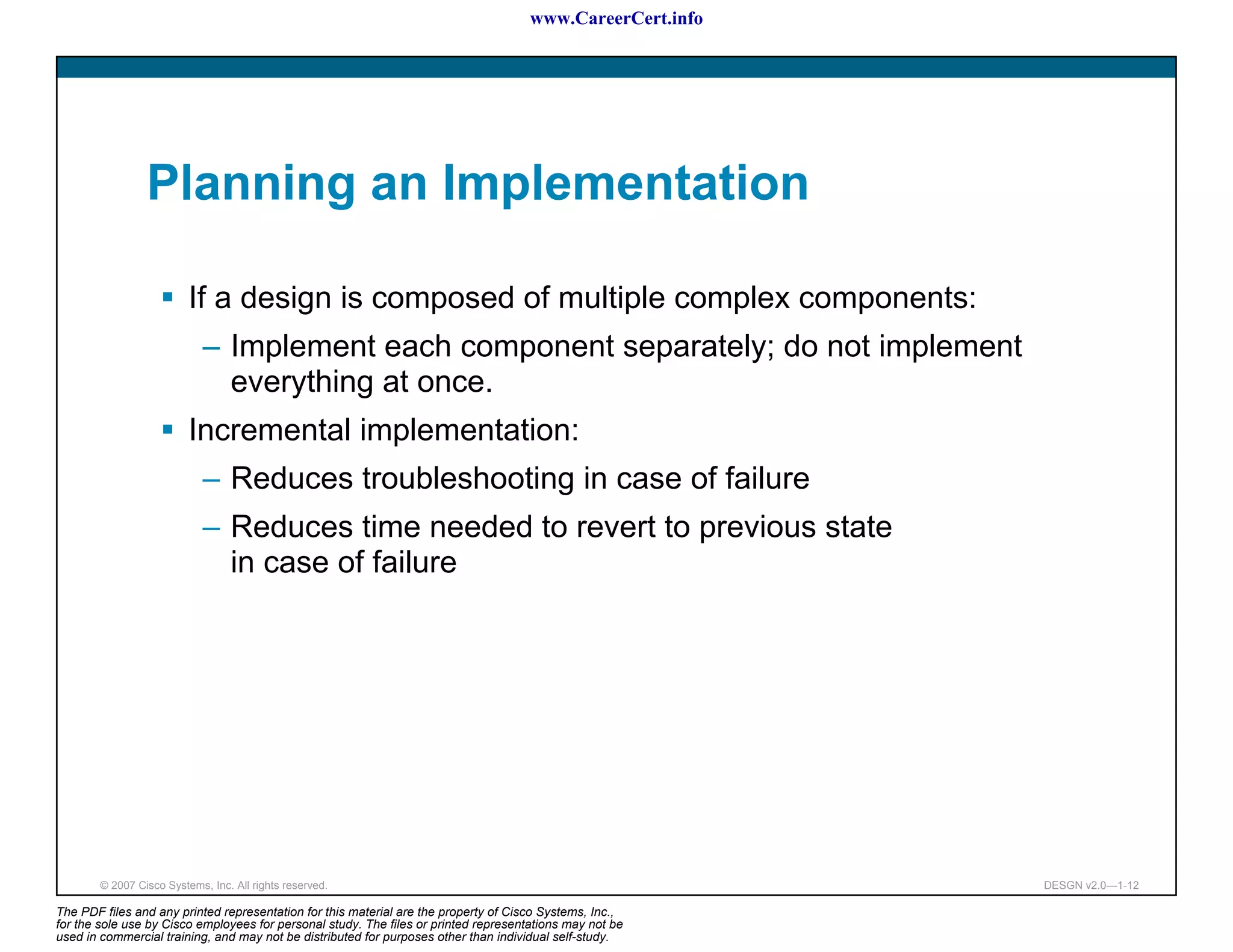 www.CareerCert.info

Planning an Implementation

▪ If a design is composed of multiple complex components:

– Implement each component separately; do not implement everything at once.

▪ Incremental implementation:

– Reduces troubleshooting in case of failure

– Reduces time needed to revert to previous state in case of failure

© 2007 Cisco Systems, Inc. All rights reserved.

DESGN v2.0—1-12

The PDF files and any printed representation for this material are the property of Cisco Systems, Inc., for the sole use by Cisco employees for personal study. The files or printed representations may not be used in commercial training, and may not be distributed for purposes other than individual self-study.